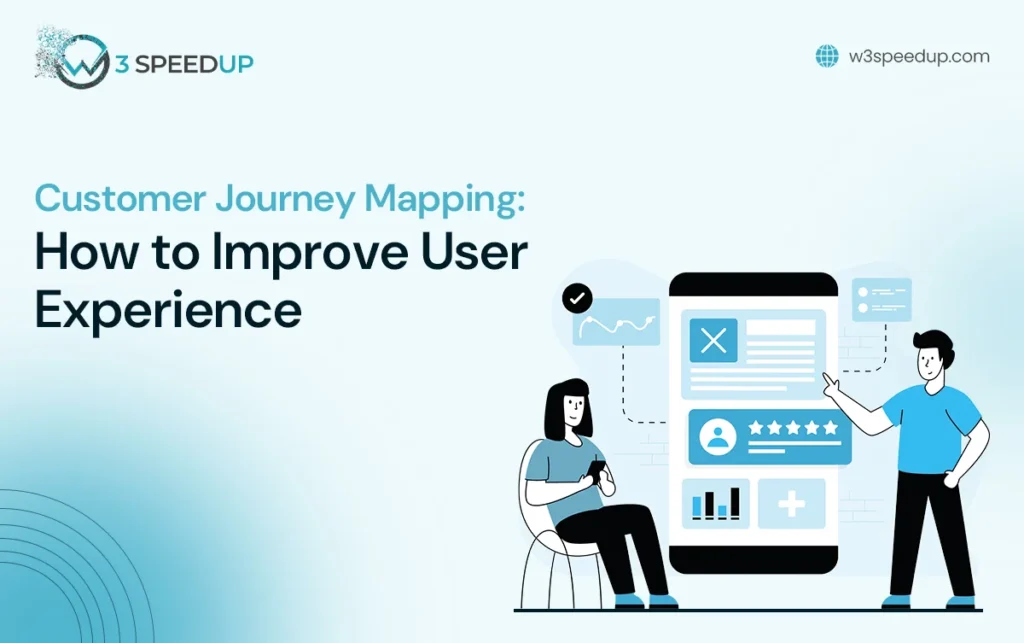 W3 SPEEDUP

w3speedup.com

Customer Journey Mapping:
How to Improve User Experience